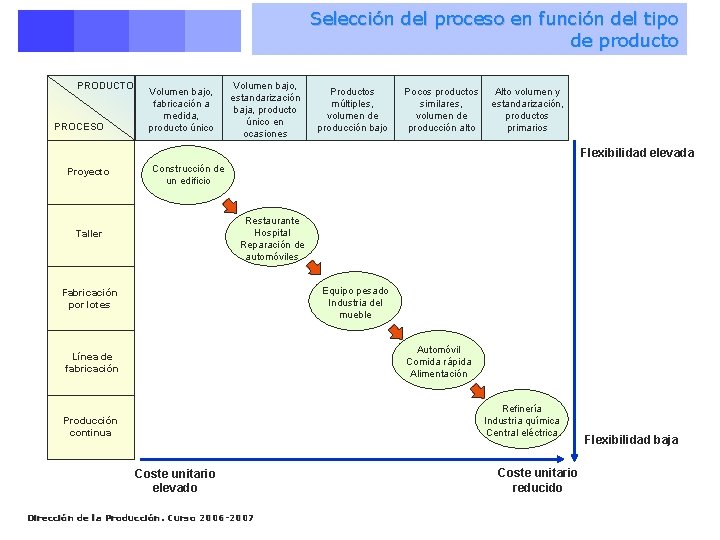 Selección del proceso en función del tipo de producto

| PRODUCTO / PROCESO | Volumen bajo, fabricación a medida, producto único | Volumen bajo, estandarización baja, producto único en ocasiones | Productos múltiples, volumen de producción bajo | Pocos productos similares, volumen de producción alto | Alto volumen y estandarización, productos primarios |
|---|---|---|---|---|---|
| Proyecto | Construcción de un edificio | | | | |
| Taller | | Restaurante Hospital Reparación de automóviles | | | |
| Fabricación por lotes | | | Equipo pesado Industria del mueble | | |
| Línea de fabricación | | | | Automóvil Comida rápida Alimentación | |
| Producción continua | | | | | Refinería Industria química Central eléctrica |

Flexibilidad elevada

Flexibilidad baja

Coste unitario elevado

Coste unitario reducido

Dirección de la Producción. Curso 2006-2007